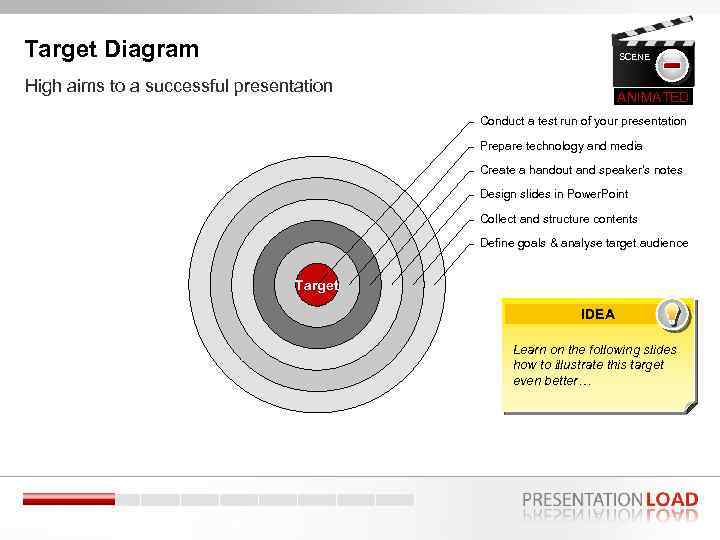 Target Diagram

High aims to a successful presentation

SCENE

ANIMATED

Conduct a test run of your presentation

Prepare technology and media

Create a handout and speaker's notes

Design slides in PowerPoint

Collect and structure contents

Define goals & analyse target audience

Target

IDEA

Learn on the following slides how to illustrate this target even better…

PRESENTATIONLOAD